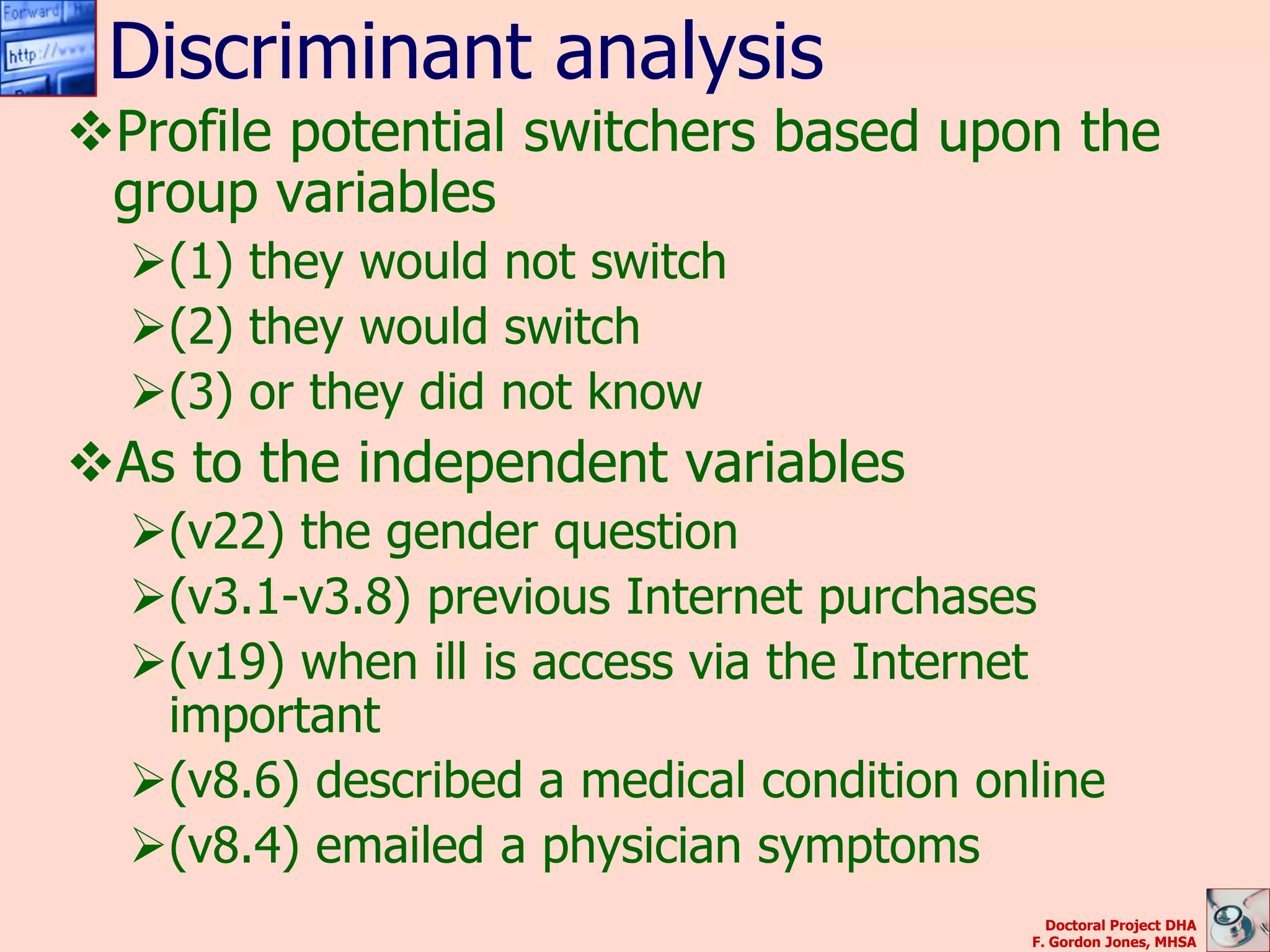 Forward
http://www

Discriminant analysis

❖Profile potential switchers based upon the group variables

➢(1) they would not switch

➢(2) they would switch

➢(3) or they did not know

❖As to the independent variables

➢(v22) the gender question

➢(v3.1-v3.8) previous Internet purchases

➢(v19) when ill is access via the Internet important

➢(v8.6) described a medical condition online

➢(v8.4) emailed a physician symptoms

Doctoral Project DHA
F. Gordon Jones, MHSA